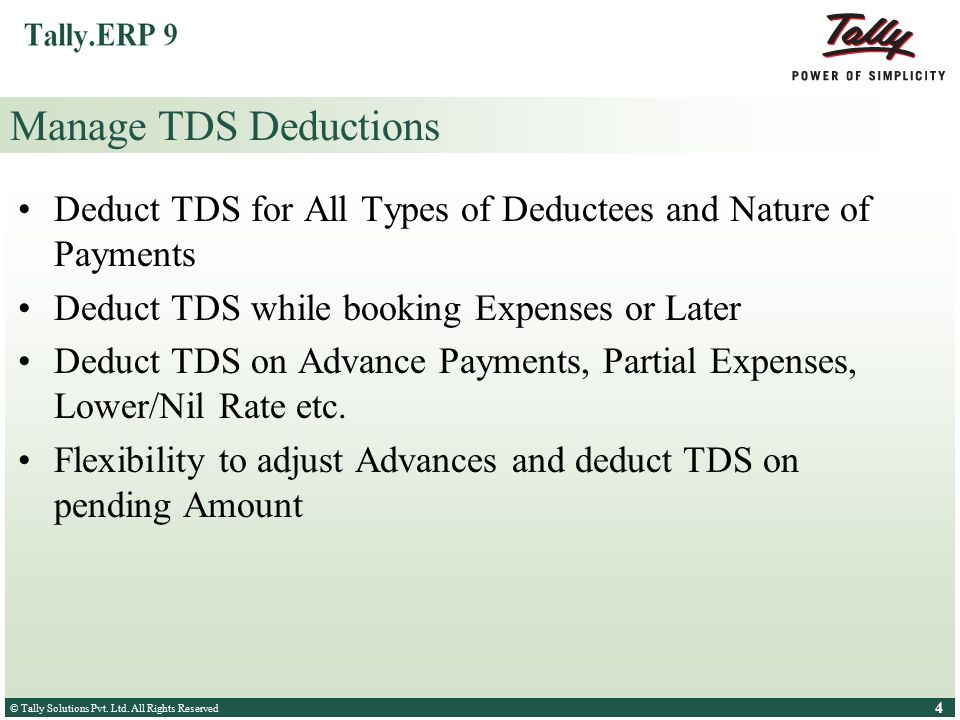 Tally.ERP 9

Tally
POWER OF SIMPLICITY

Manage TDS Deductions

• Deduct TDS for All Types of Deductees and Nature of Payments
• Deduct TDS while booking Expenses or Later
• Deduct TDS on Advance Payments, Partial Expenses, Lower/Nil Rate etc.
• Flexibility to adjust Advances and deduct TDS on pending Amount

© Tally Solutions Pvt. Ltd. All Rights Reserved

4